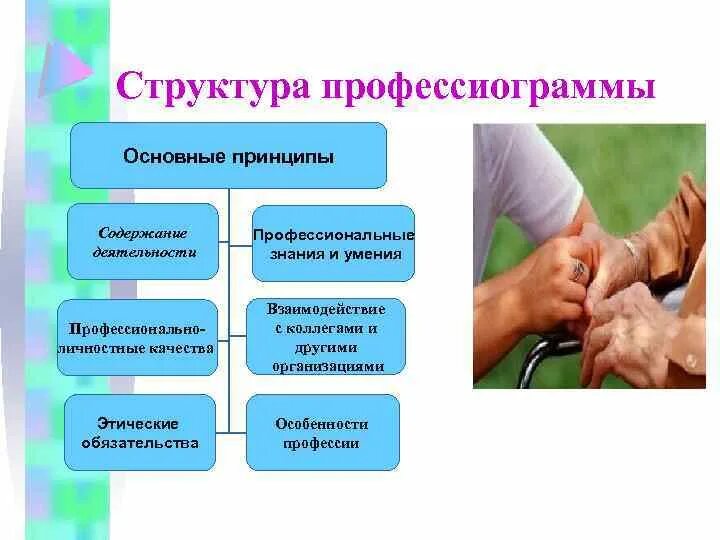 Структура профессиограммы

Основные принципы

Содержание деятельности

Профессиональные знания и умения

Профессионально-личностные качества

Взаимодействие с коллегами и другими организациями

Этические обязательства

Особенности профессии